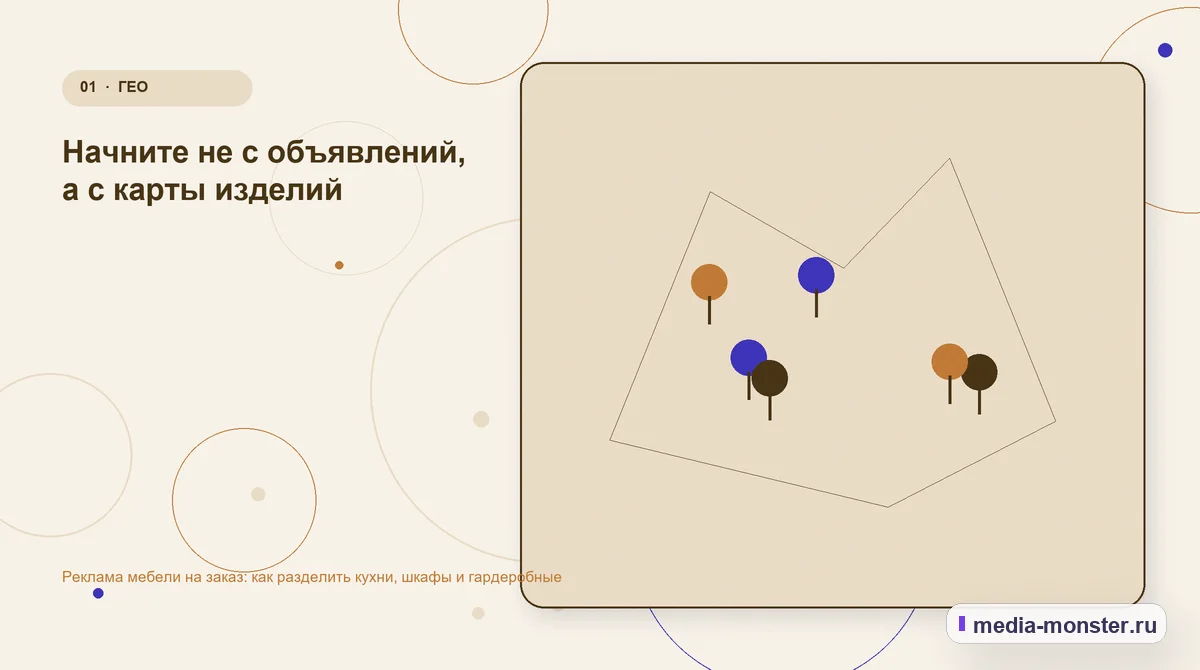 01 · ГЕО

Начните не с объявлений, а с карты изделий

Реклама мебели на заказ: как разделить кухни, шкафы и гардеробные

media-monster.ru